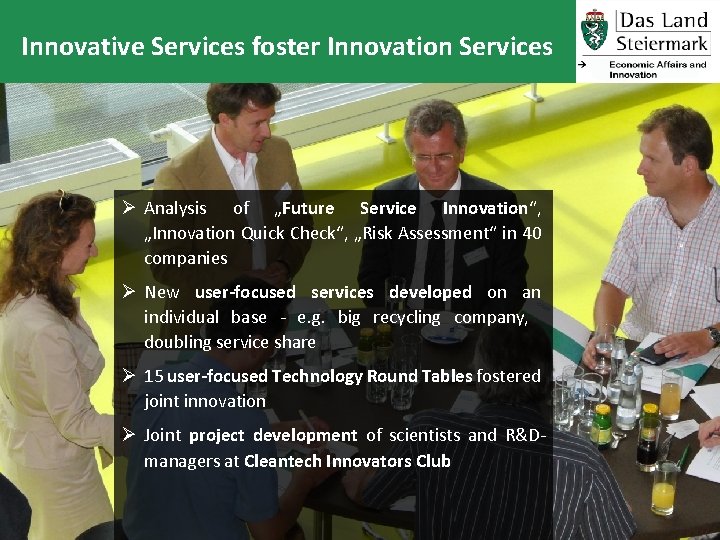 Innovative Services foster Innovation Services

Das Land Steiermark

→ Economic Affairs and Innovation

➢ Analysis of „Future Service Innovation", „Innovation Quick Check", „Risk Assessment" in 40 companies

➢ New user-focused services developed on an individual base - e.g. big recycling company, doubling service share

➢ 15 user-focused Technology Round Tables fostered joint innovation

➢ Joint project development of scientists and R&D-managers at Cleantech Innovators Club